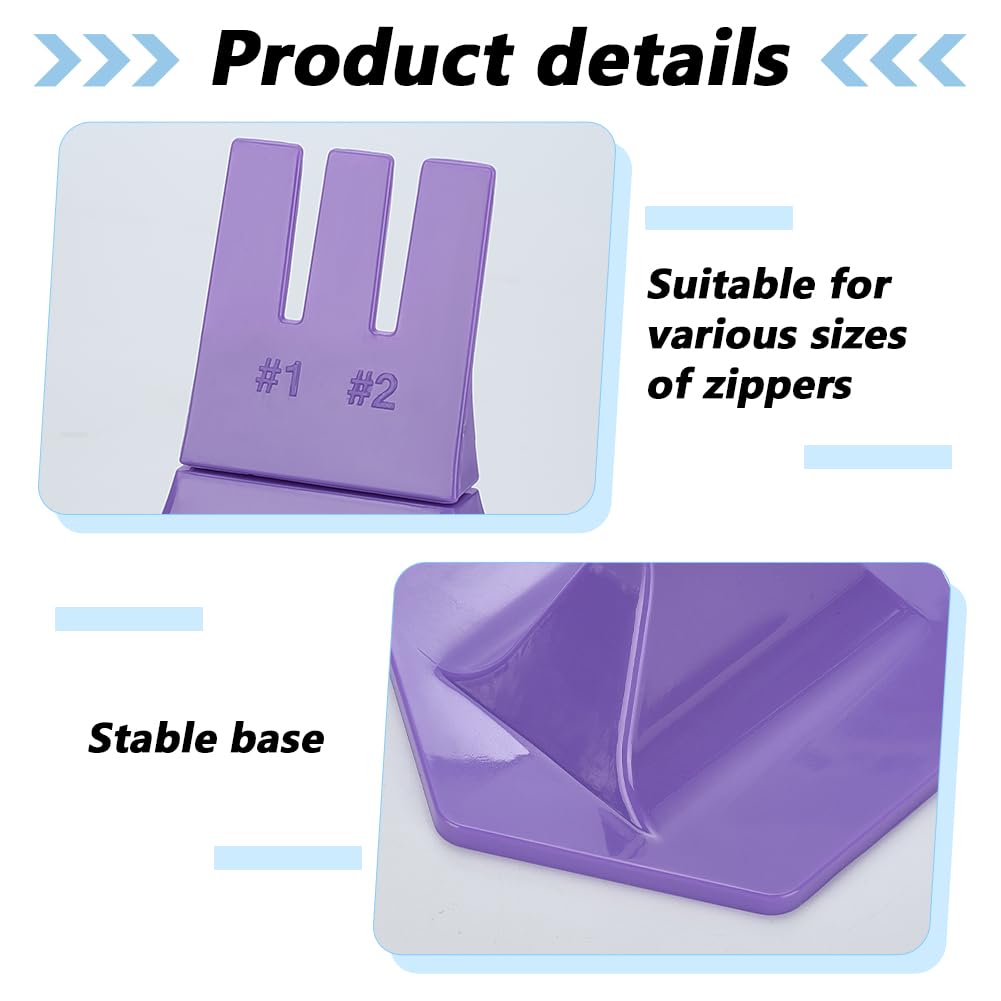 Product details

#1 #2

Suitable for various sizes of zippers

Stable base